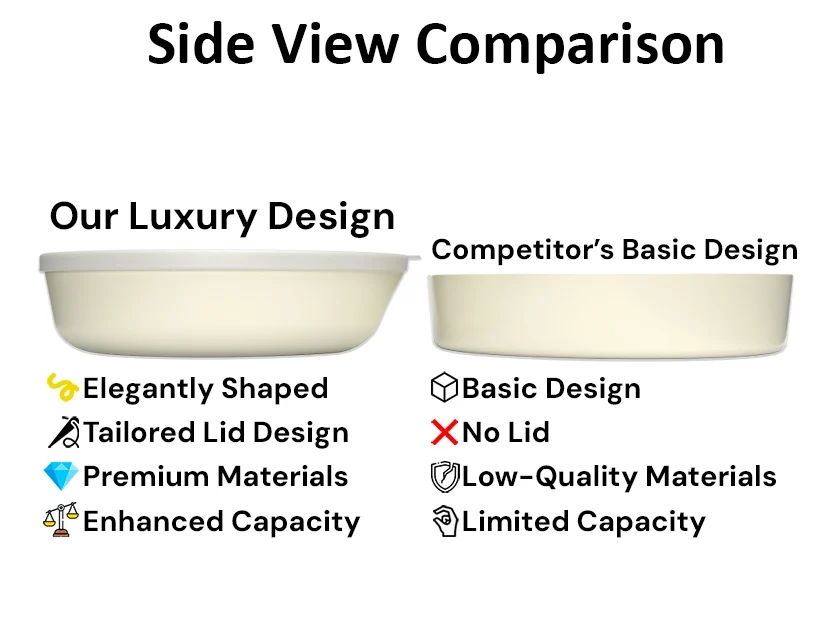 Side View Comparison

Our Luxury Design

Elegantly Shaped
Tailored Lid Design
Premium Materials
Enhanced Capacity

Competitor's Basic Design

Basic Design
No Lid
Low-Quality Materials
Limited Capacity